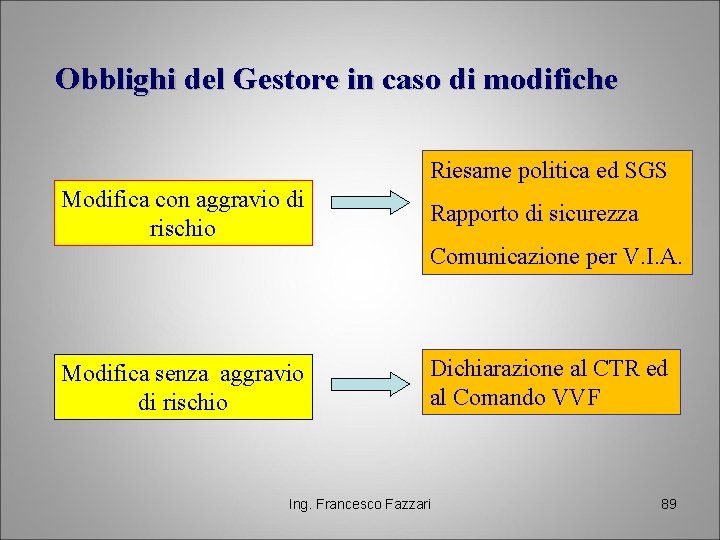 Obblighi del Gestore in caso di modifiche

Modifica con aggravio di rischio

Riesame politica ed SGS

Rapporto di sicurezza

Comunicazione per V.I.A.

Modifica senza aggravio di rischio

Dichiarazione al CTR ed al Comando VVF

Ing. Francesco Fazzari

89